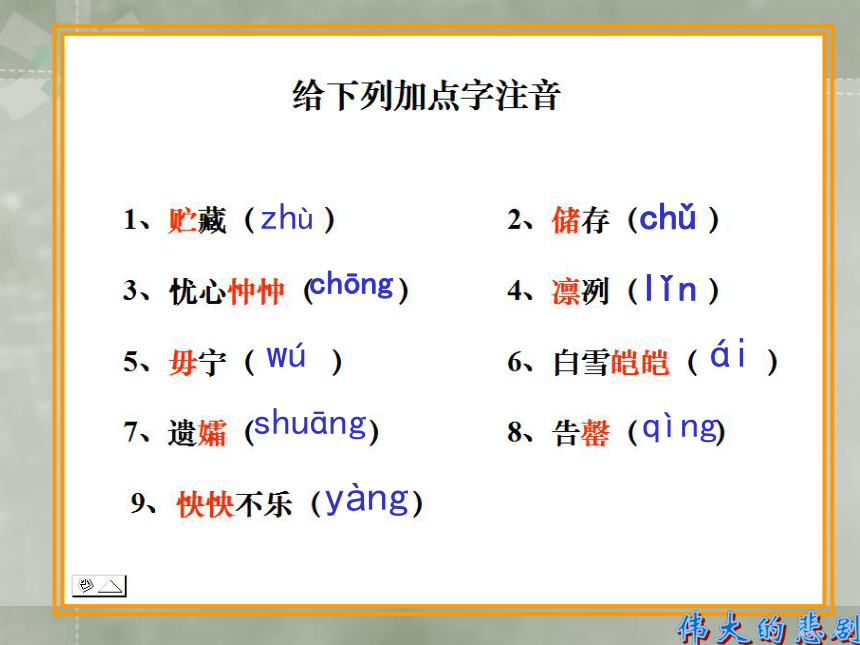 给下列加点字注音

1、贮藏（zhù）

2、储存（chǔ）

3、忧心忡忡（chōng）

4、凛冽（lǐn）

5、毋宁（wú）

6、白雪皑皑（ái）

7、遗孀（shuāng）

8、告罄（qìng）

9、怏怏不乐（yàng）

伟大的悲剧